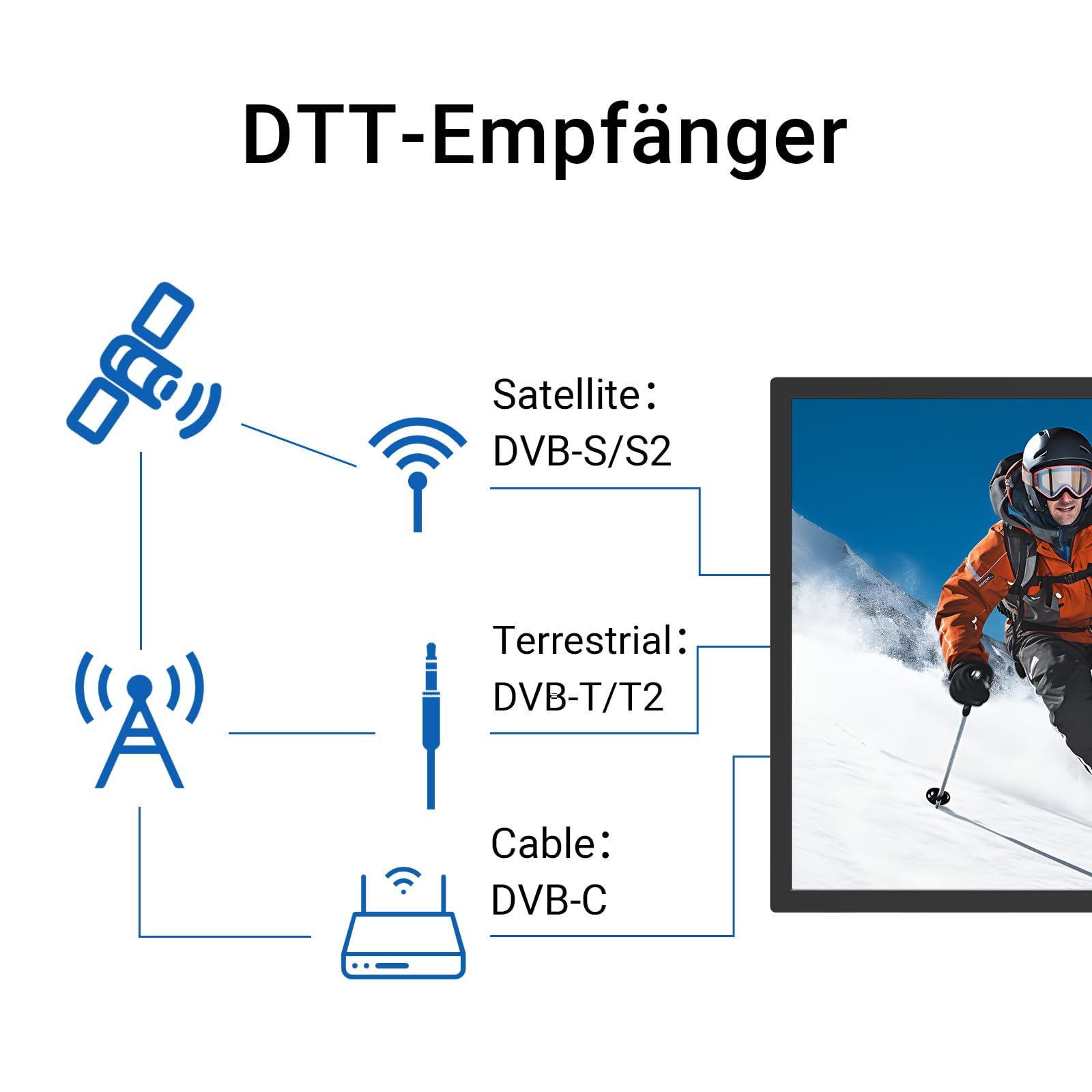 DTT-Empfänger

Satellite：
DVB-S/S2

Terrestrial：
DVB-T/T2

Cable：
DVB-C